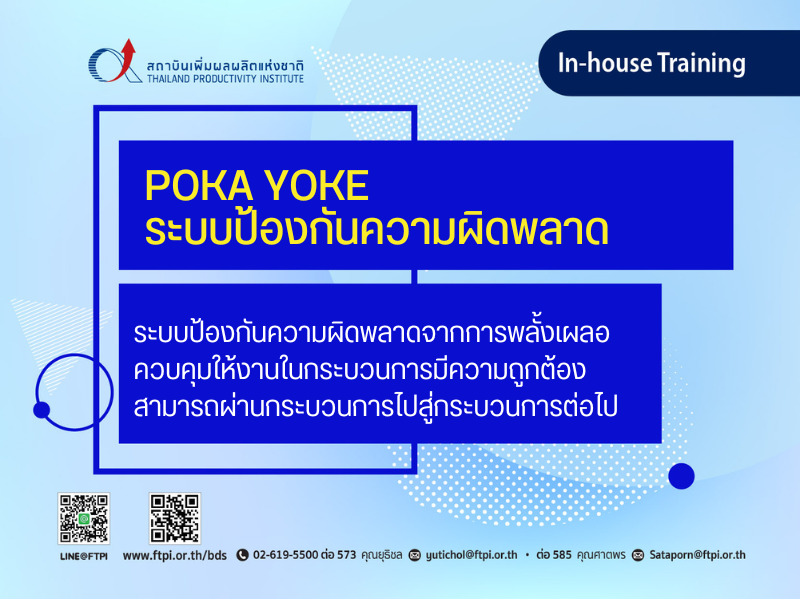 สถาบันเพิ่มผลผลิตแห่งชาติ
THAILAND PRODUCTIVITY INSTITUTE

In-house Training

POKA YOKE
ระบบป้องกันความผิดพลาด

ระบบป้องกันความผิดพลาดจากการพลั้งเผลอ ควบคุมให้งานในกระบวนการมีความถูกต้อง สามารถผ่านกระบวนการไปสู่กระบวนการต่อไป

LINE@FTPI

www.ftpi.or.th/bds 02-619-5500 ต่อ 573 คุณยุธิชล yutichol@ftpi.or.th • ต่อ 585 คุณศาตพร Sataporn@ftpi.or.th